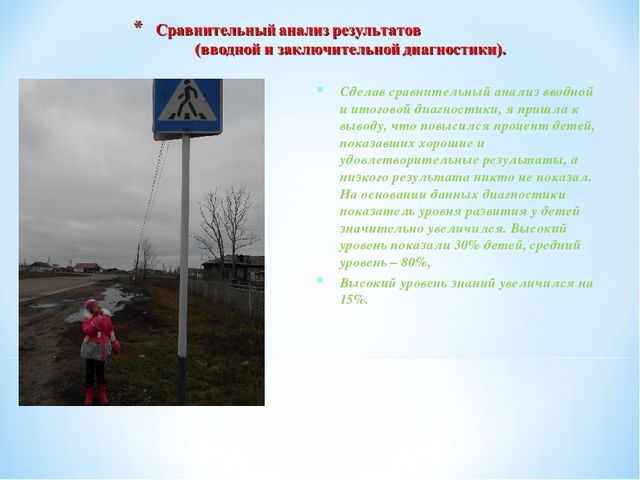 * Сравнительный анализ результатов (вводной и заключительной диагностики).

Сделав сравнительный анализ вводной и итоговой диагностики, я пришла к выводу, что повысился процент детей, показавших хорошие и удовлетворительные результаты, а низкого результата никто не показал. На основании данных диагностики показатель уровня развития у детей значительно увеличился. Высокий уровень показали 30% детей, средний уровень – 80%,

Высокий уровень знаний увеличился на 15%.